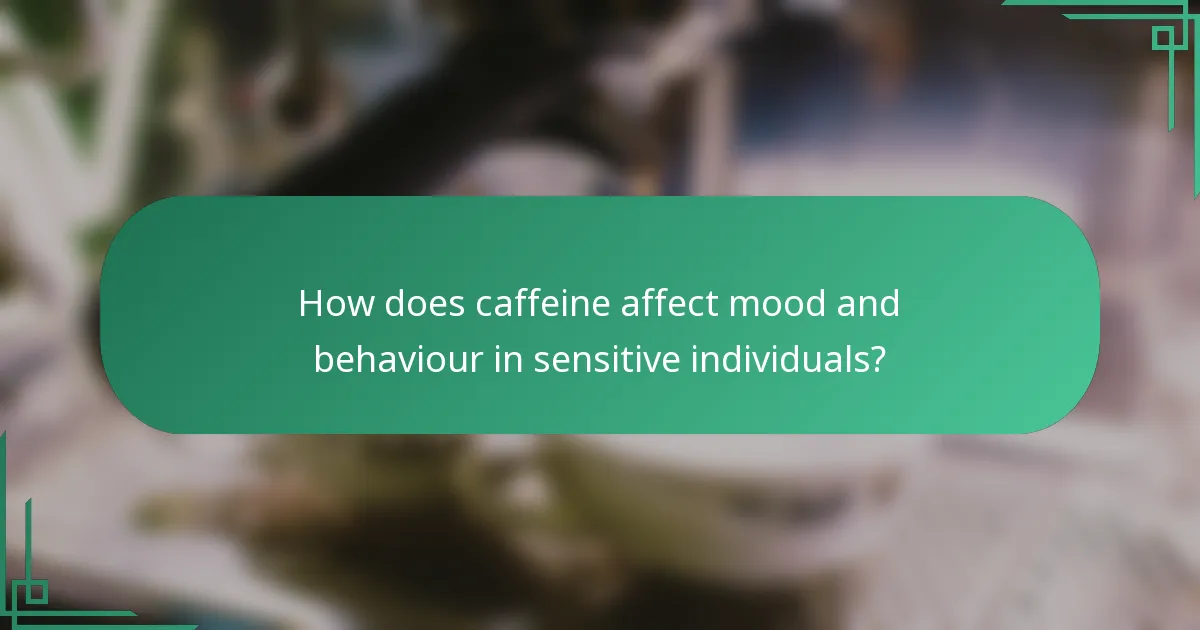 How does caffeine affect mood and behaviour in sensitive individuals?